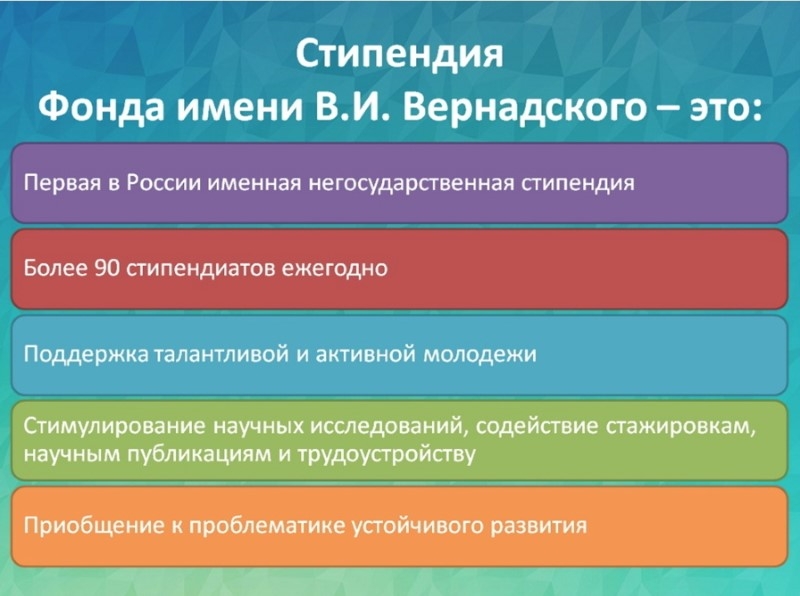 Стипендия
Фонда имени В.И. Вернадского – это:

Первая в России именная негосударственная стипендия

Более 90 стипендиатов ежегодно

Поддержка талантливой и активной молодежи

Стимулирование научных исследований, содействие стажировкам, научным публикациям и трудоустройству

Приобщение к проблематике устойчивого развития